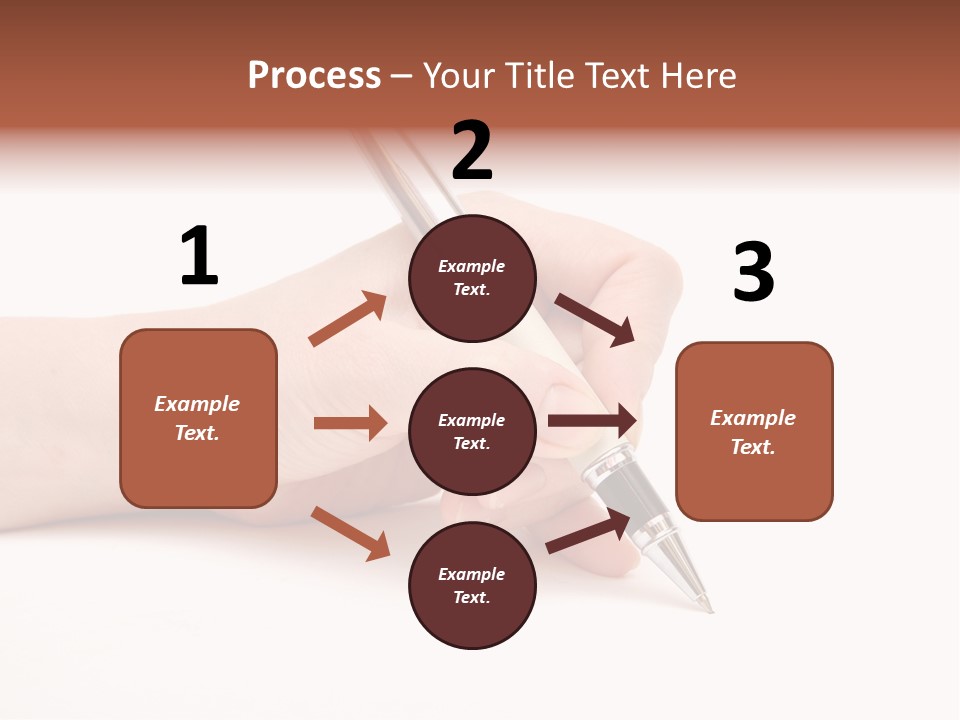 Process – Your Title Text Here

1

Example Text.

2

Example Text.

Example Text.

Example Text.

3

Example Text.